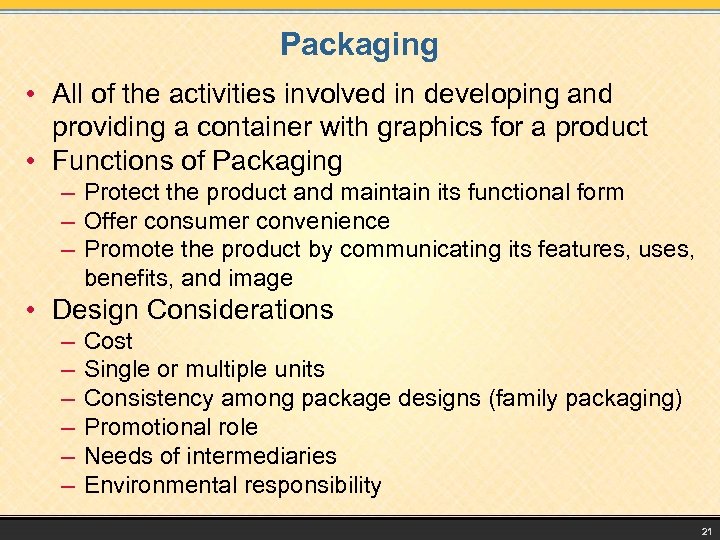 Packaging

• All of the activities involved in developing and providing a container with graphics for a product
• Functions of Packaging
– Protect the product and maintain its functional form
– Offer consumer convenience
– Promote the product by communicating its features, uses, benefits, and image
• Design Considerations
– Cost
– Single or multiple units
– Consistency among package designs (family packaging)
– Promotional role
– Needs of intermediaries
– Environmental responsibility

21